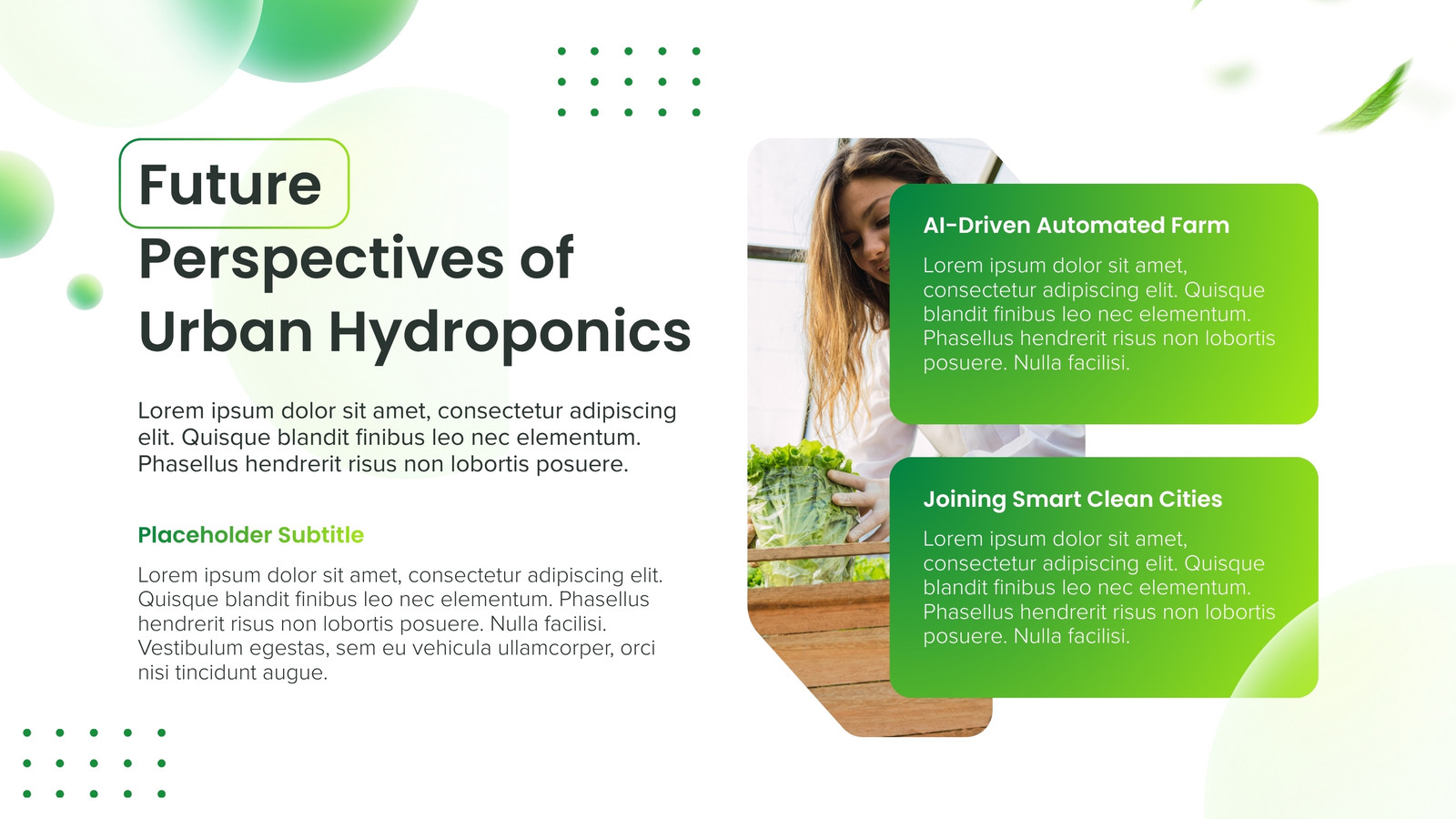 Future
Perspectives of
Urban Hydroponics

Lorem ipsum dolor sit amet, consectetur adipiscing elit. Quisque blandit finibus leo nec elementum. Phasellus hendrerit risus non lobortis posuere.

Placeholder Subtitle

Lorem ipsum dolor sit amet, consectetur adipiscing elit. Quisque blandit finibus leo nec elementum. Phasellus hendrerit risus non lobortis posuere. Nulla facilisi. Vestibulum egestas, sem eu vehicula ullamcorper, orci nisi tincidunt augue.

AI-Driven Automated Farm

Lorem ipsum dolor sit amet, consectetur adipiscing elit. Quisque blandit finibus leo nec elementum. Phasellus hendrerit risus non lobortis posuere. Nulla facilisi.

Joining Smart Clean Cities

Lorem ipsum dolor sit amet, consectetur adipiscing elit. Quisque blandit finibus leo nec elementum. Phasellus hendrerit risus non lobortis posuere. Nulla facilisi.